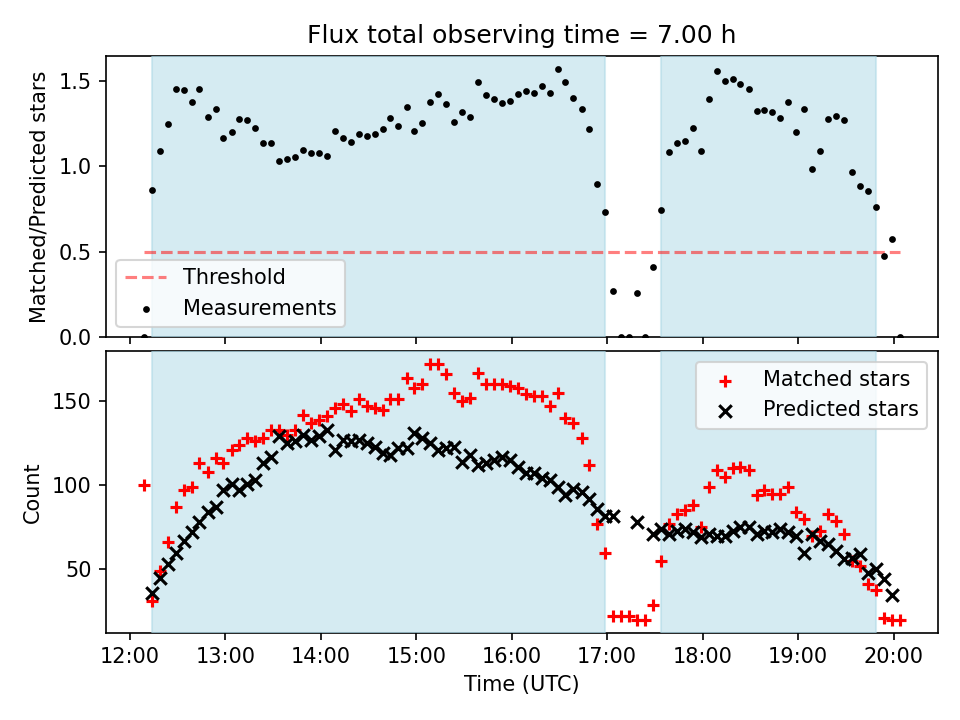 Flux total observing time = 7.00 h

Matched/Predicted stars

1.5
1.0
0.5
0.0

Threshold
Measurements

Count

150
100
50

Matched stars
Predicted stars

12:00 13:00 14:00 15:00 16:00 17:00 18:00 19:00 20:00
Time (UTC)